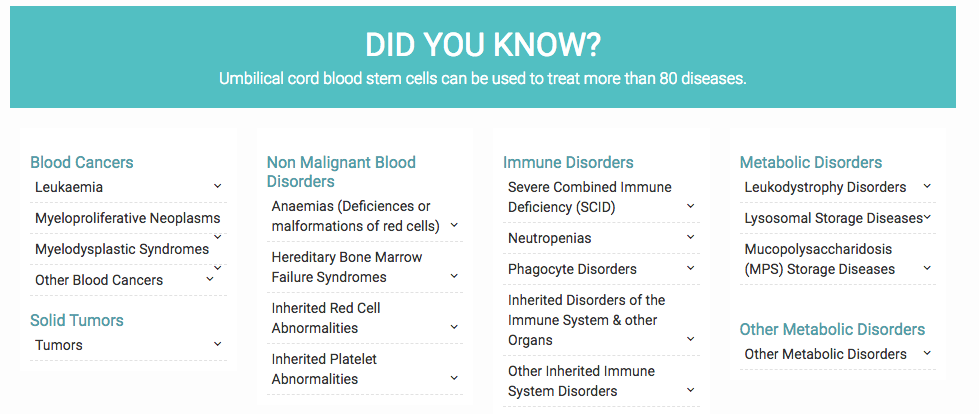 DID YOU KNOW?
Umbilical cord blood stem cells can be used to treat more than 80 diseases.

Blood Cancers
Leukaemia
Myeloproliferative Neoplasms
Myelodysplastic Syndromes
Other Blood Cancers

Solid Tumors
Tumors

Non Malignant Blood Disorders
Anaemias (Deficiences or malformations of red cells)
Hereditary Bone Marrow Failure Syndromes
Inherited Red Cell Abnormalities
Inherited Platelet Abnormalities

Immune Disorders
Severe Combined Immune Deficiency (SCID)
Neutropenias
Phagocyte Disorders
Inherited Disorders of the Immune System & other Organs
Other Inherited Immune System Disorders

Metabolic Disorders
Leukodystrophy Disorders
Lysosomal Storage Diseases
Mucopolysaccharidosis (MPS) Storage Diseases

Other Metabolic Disorders
Other Metabolic Disorders